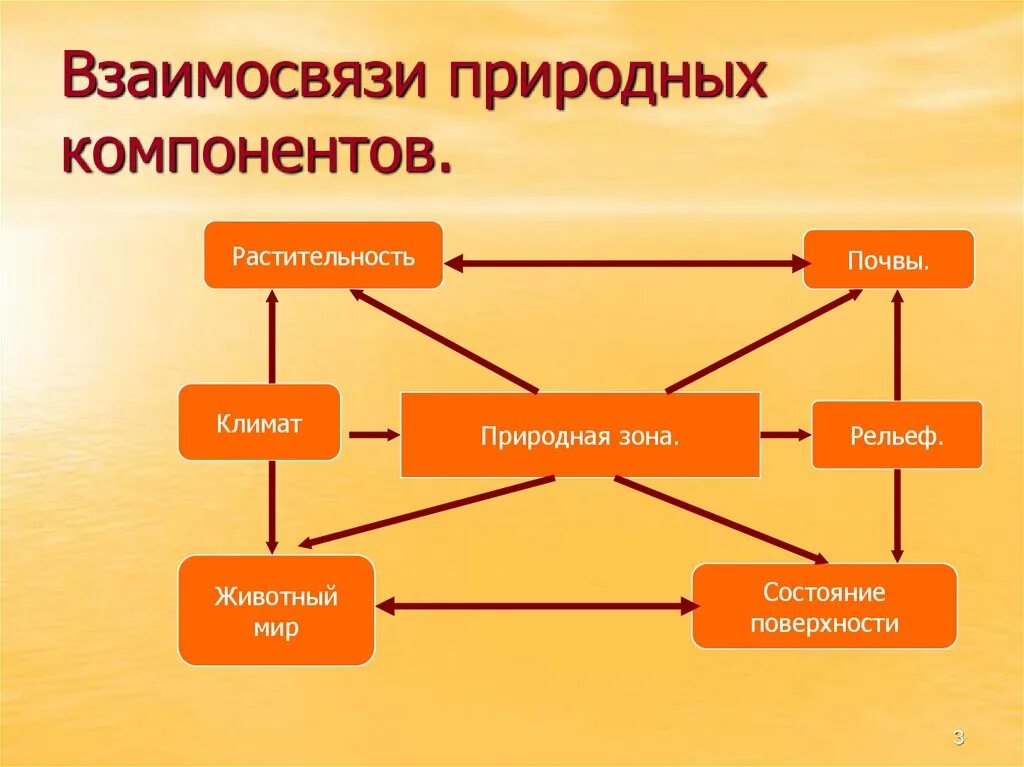 Взаимосвязи природных компонентов.

Растительность

Почвы.

Климат

Природная зона.

Рельеф.

Животный мир

Состояние поверхности

3